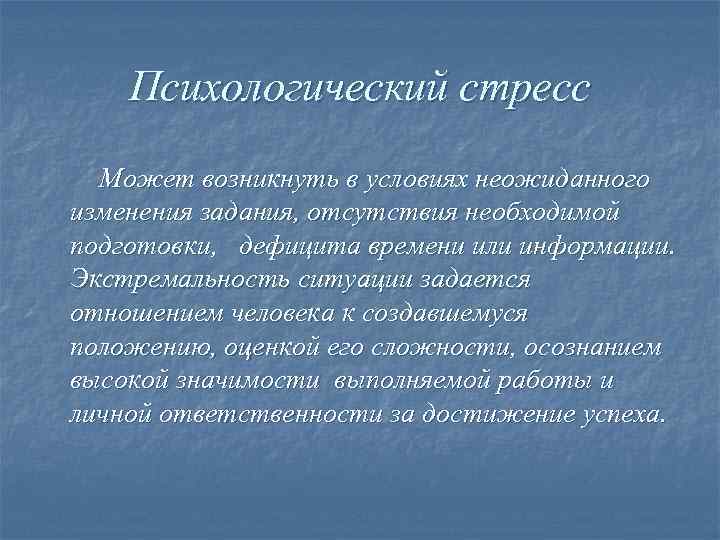 Психологический стресс

Может возникнуть в условиях неожиданного изменения задания, отсутствия необходимой подготовки, дефицита времени или информации. Экстремальность ситуации задается отношением человека к создавшемуся положению, оценкой его сложности, осознанием высокой значимости выполняемой работы и личной ответственности за достижение успеха.